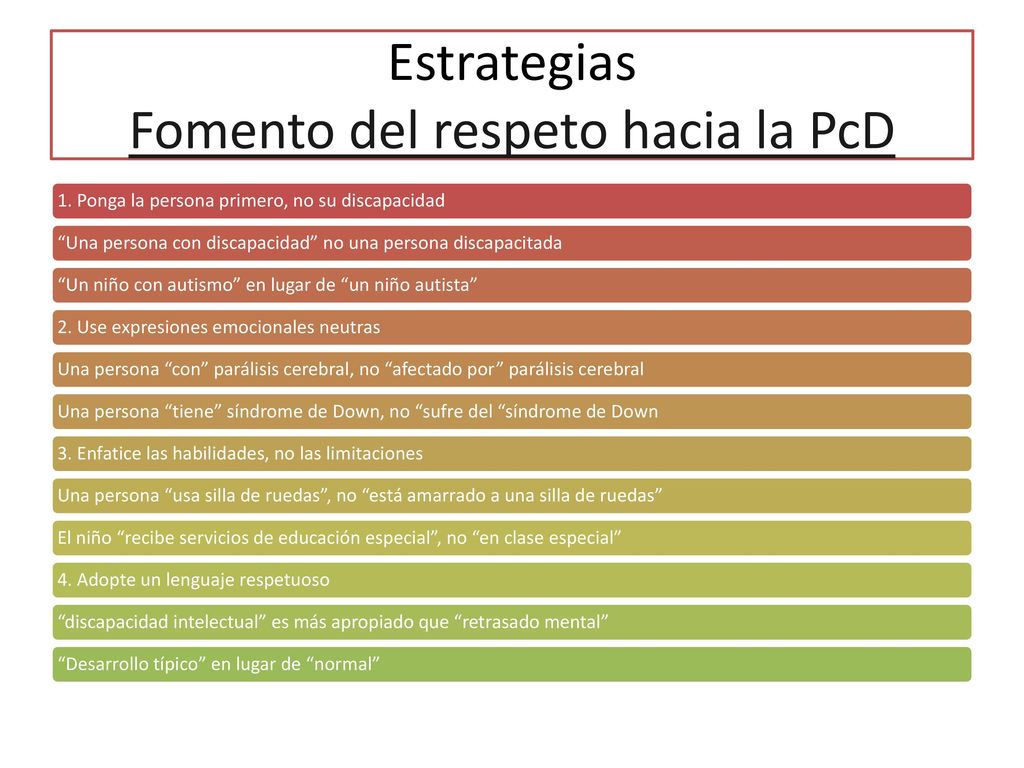 Estrategias
Fomento del respeto hacia la PcD

1. Ponga la persona primero, no su discapacidad

“Una persona con discapacidad” no una persona discapacitada

“Un niño con autismo” en lugar de “un niño autista”

2. Use expresiones emocionales neutras

Una persona “con” parálisis cerebral, no “afectado por” parálisis cerebral

Una persona “tiene” síndrome de Down, no “sufre del “síndrome de Down

3. Enfatice las habilidades, no las limitaciones

Una persona “usa silla de ruedas”, no “está amarrado a una silla de ruedas”

El niño “recibe servicios de educación especial”, no “en clase especial”

4. Adopte un lenguaje respetuoso

“discapacidad intelectual” es más apropiado que “retrasado mental”

“Desarrollo típico” en lugar de “normal”